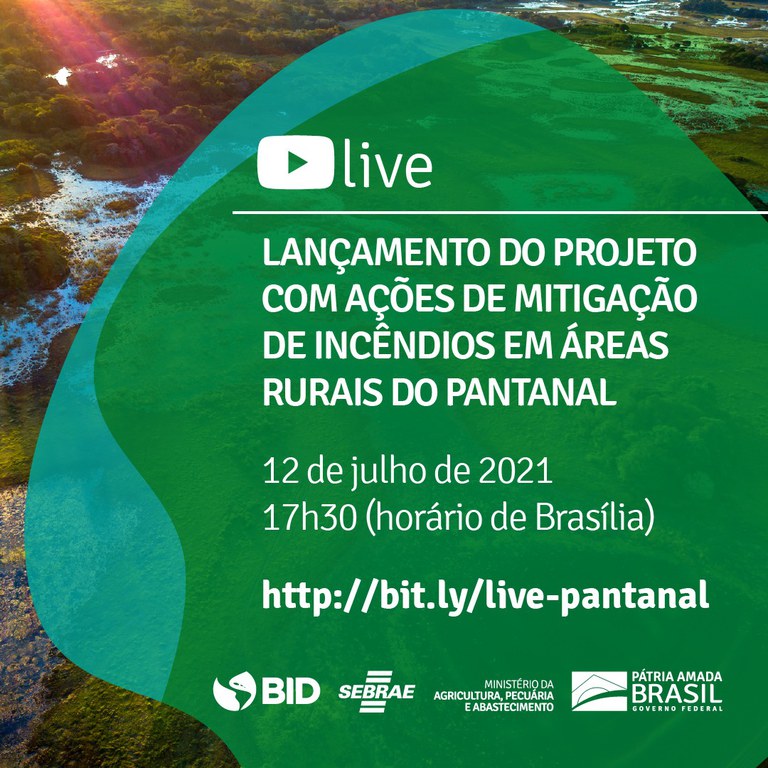 live

LANÇAMENTO DO PROJETO COM AÇÕES DE MITIGAÇÃO DE INCÊNDIOS EM ÁREAS RURAIS DO PANTANAL

12 de julho de 2021
17h30 (horário de Brasília)

http://bit.ly/live-pantanal

BID SEBRAE MINISTÉRIO DA AGRICULTURA, PECUÁRIA E ABASTECIMENTO PÁTRIA AMADA BRASIL GOVERNO FEDERAL